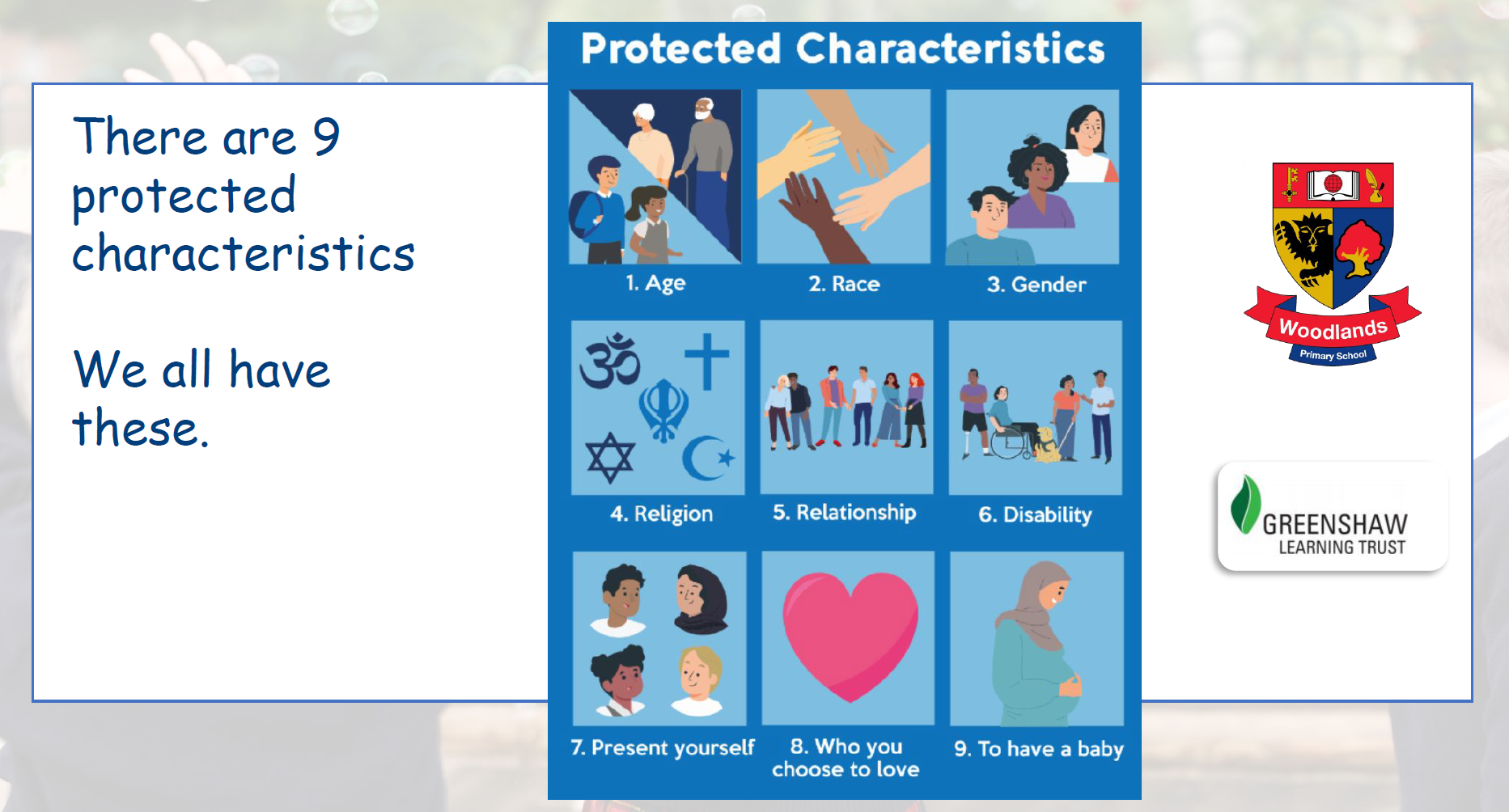 There are 9 protected characteristics

We all have these.

Protected Characteristics

1. Age

2. Race

3. Gender

4. Religion

5. Relationship

6. Disability

7. Present yourself

8. Who you choose to love

9. To have a baby

Woodlands
Primary School

GREENSHAW
LEARNING TRUST